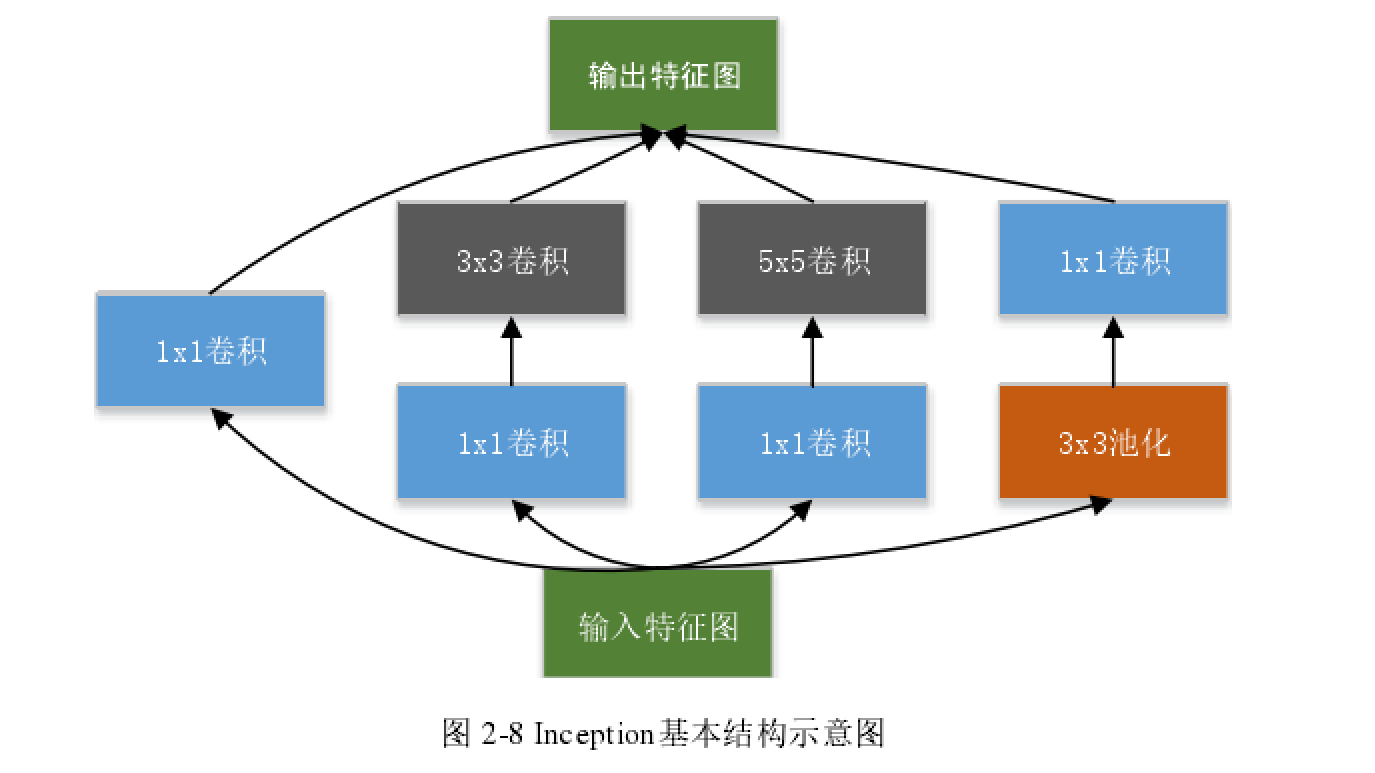 输出特征图

3x3卷积

5x5卷积

1x1卷积

1x1卷积

1x1卷积

1x1卷积

3x3池化

输入特征图

图 2-8 Inception基本结构示意图